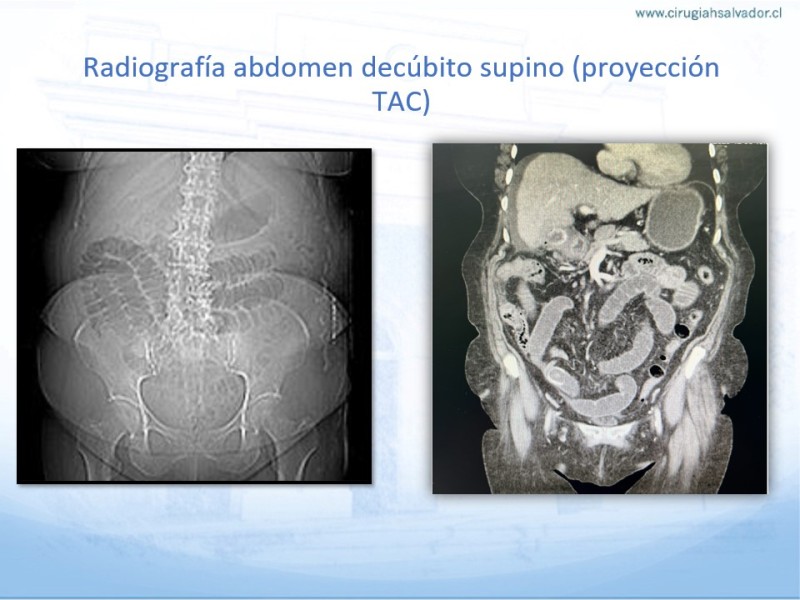 www.cirugiahsalvador.cl

Radiografía abdomen decúbito supino (proyección TAC)